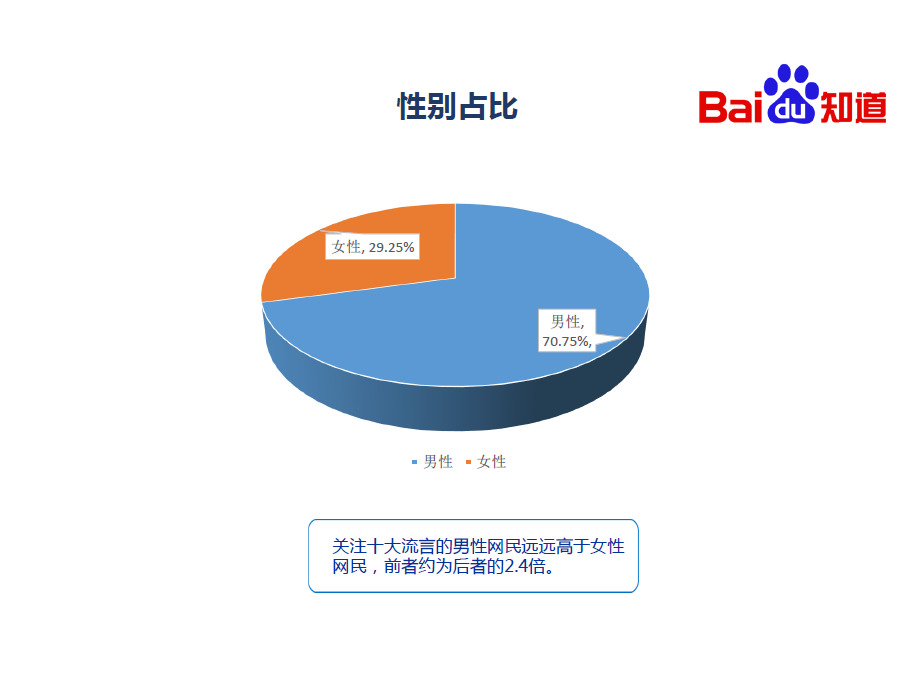 性别占比

Baidu知道

女性, 29.25%

男性, 70.75%,

男性 女性

关注十大流言的男性网民远远高于女性网民，前者约为后者的2.4倍。